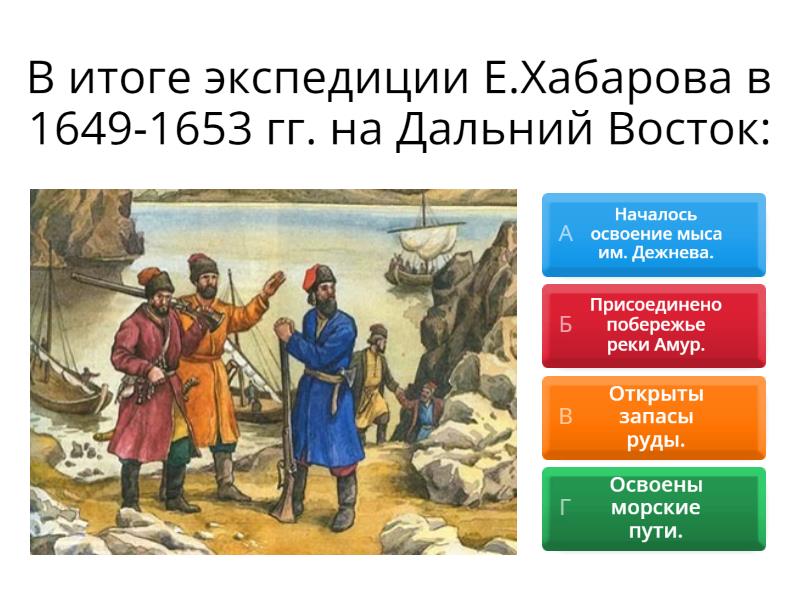 В итоге экспедиции Е.Хабарова в 1649-1653 гг. на Дальний Восток:

А Началось освоение мыса им. Дежнева.

Б Присоединено побережье реки Амур.

В Открыты запасы руды.

Г Освоены морские пути.